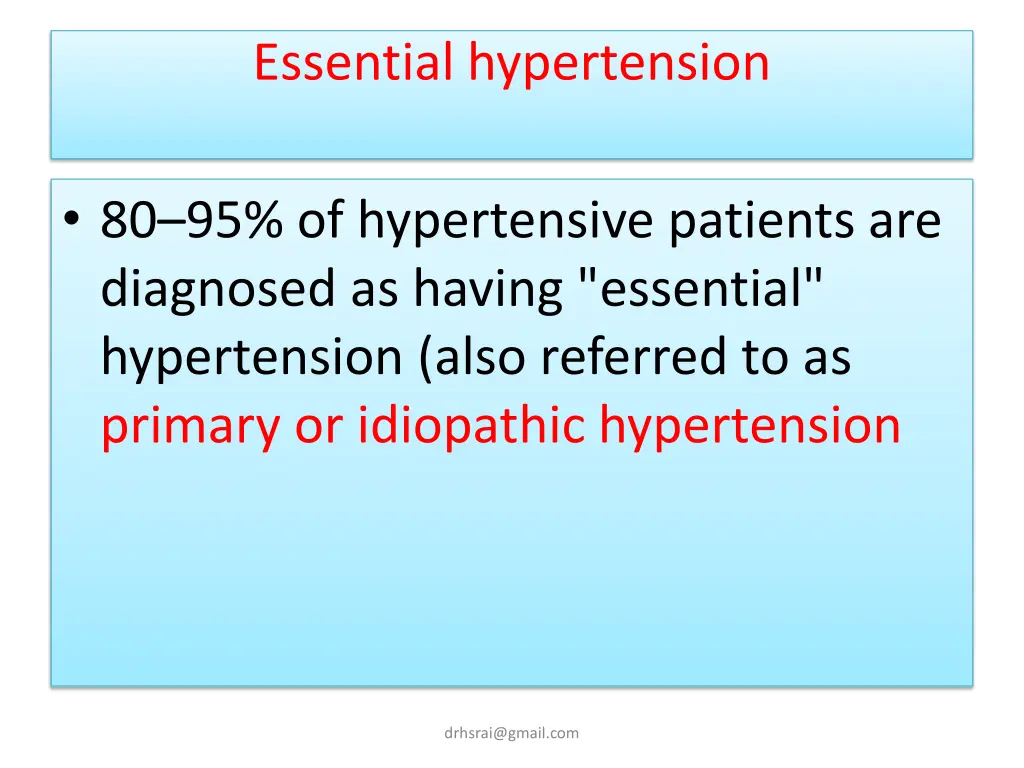 Essential hypertension

• 80–95% of hypertensive patients are diagnosed as having "essential" hypertension (also referred to as primary or idiopathic hypertension

drhsrai@gmail.com